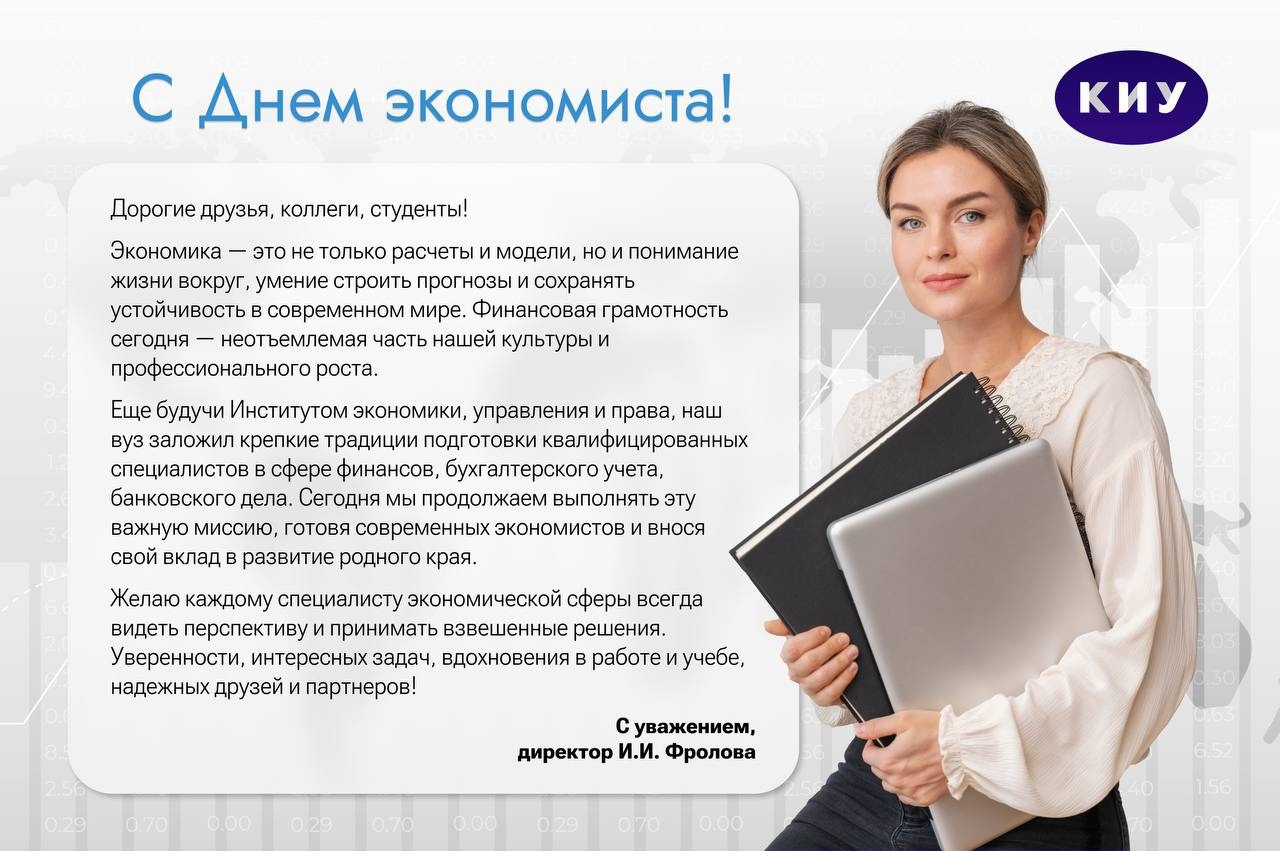 С Днем экономиста!

КИУ

Дорогие друзья, коллеги, студенты!

Экономика — это не только расчеты и модели, но и понимание жизни вокруг, умение строить прогнозы и сохранять устойчивость в современном мире. Финансовая грамотность сегодня — неотъемлемая часть нашей культуры и профессионального роста.

Еще будучи Институтом экономики, управления и права, наш вуз заложил крепкие традиции подготовки квалифицированных специалистов в сфере финансов, бухгалтерского учета, банковского дела. Сегодня мы продолжаем выполнять эту важную миссию, готовя современных экономистов и внося свой вклад в развитие родного края.

Желаю каждому специалисту экономической сферы всегда видеть перспективу и принимать взвешенные решения. Уверенности, интересных задач, вдохновения в работе и учебе, надежных друзей и партнеров!

С уважением,
директор И.И. Фролова